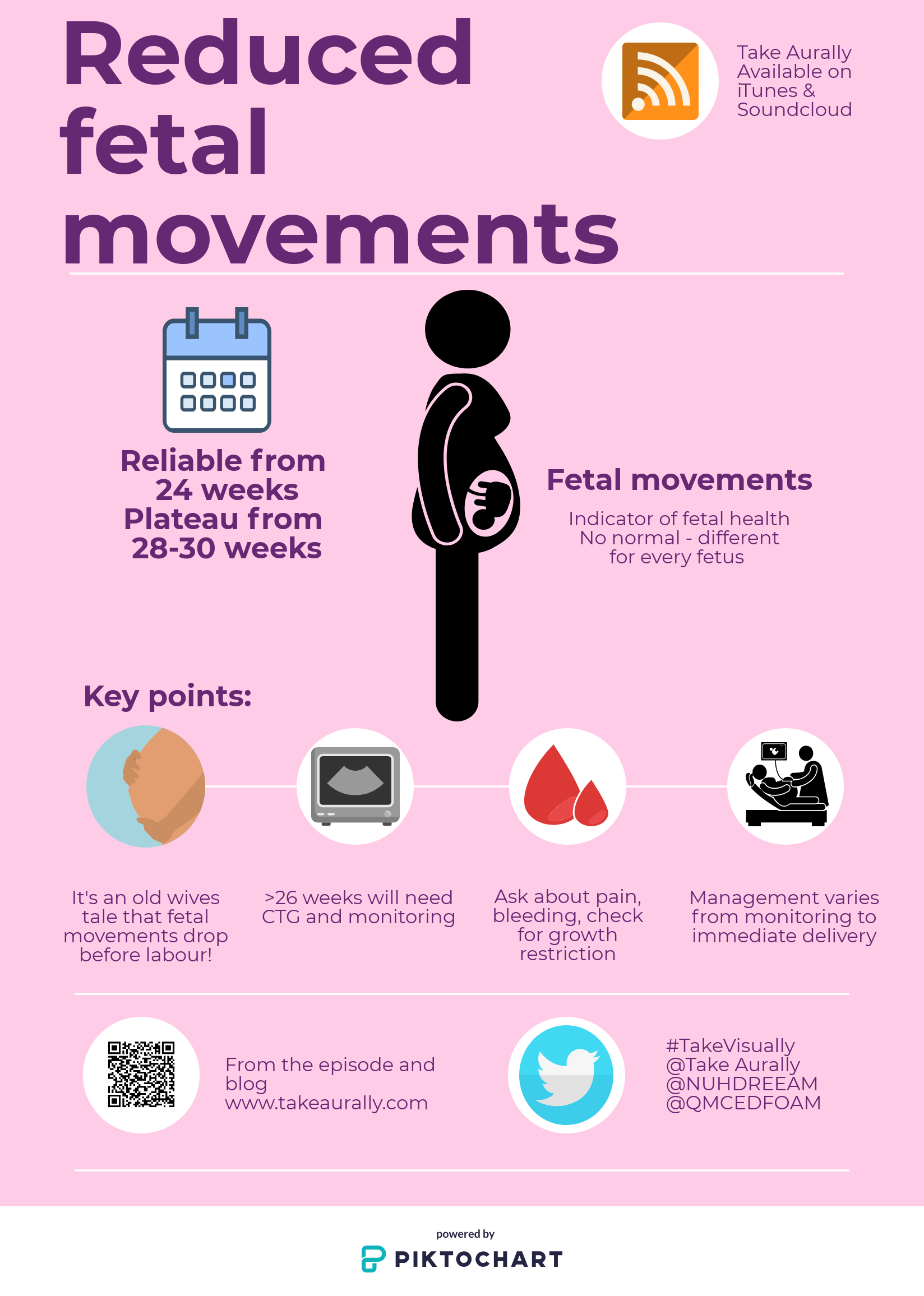 Reduced fetal movements

Take Aurally Available on iTunes & Soundcloud

Reliable from 24 weeks Plateau from 28-30 weeks

Fetal movements

Indicator of fetal health No normal - different for every fetus

Key points:

It's an old wives tale that fetal movements drop before labour!

>26 weeks will need CTG and monitoring

Ask about pain, bleeding, check for growth restriction

Management varies from monitoring to immediate delivery

From the episode and blog www.takeaurally.com

#TakeVisually
@Take Aurally
@NUHDREEAM
@QMCEDFOAM

powered by
PIKTOCHART